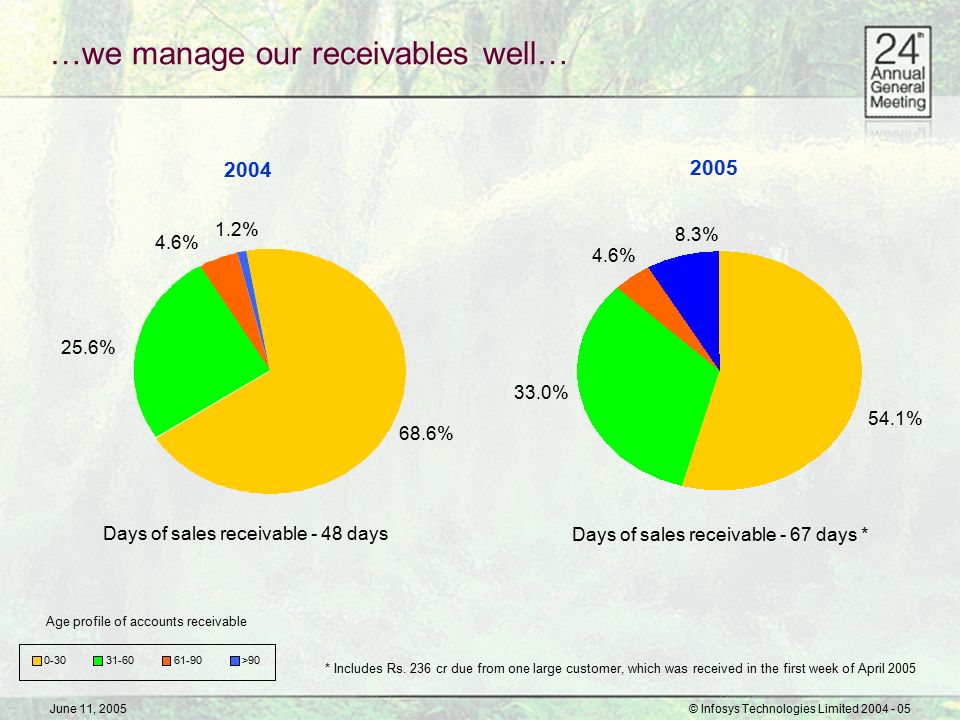 …we manage our receivables well…

24th Annual General Meeting

2004

1.2%

4.6%

25.6%

68.6%

Days of sales receivable - 48 days

2005

8.3%

4.6%

33.0%

54.1%

Days of sales receivable - 67 days *

Age profile of accounts receivable

0-30 31-60 61-90 >90

* Includes Rs. 236 cr due from one large customer, which was received in the first week of April 2005

June 11, 2005

© Infosys Technologies Limited 2004 - 05